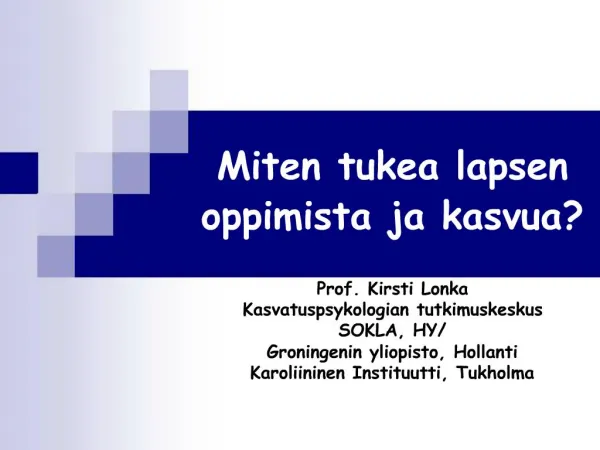 Miten tukea lapsen oppimista ja kasvua?

Prof. Kirsti Lonka
Kasvatuspsykologian tutkimuskeskus
SOKLA, HY/
Groningenin yliopisto, Hollanti
Karoliininen Instituutti, Tukholma